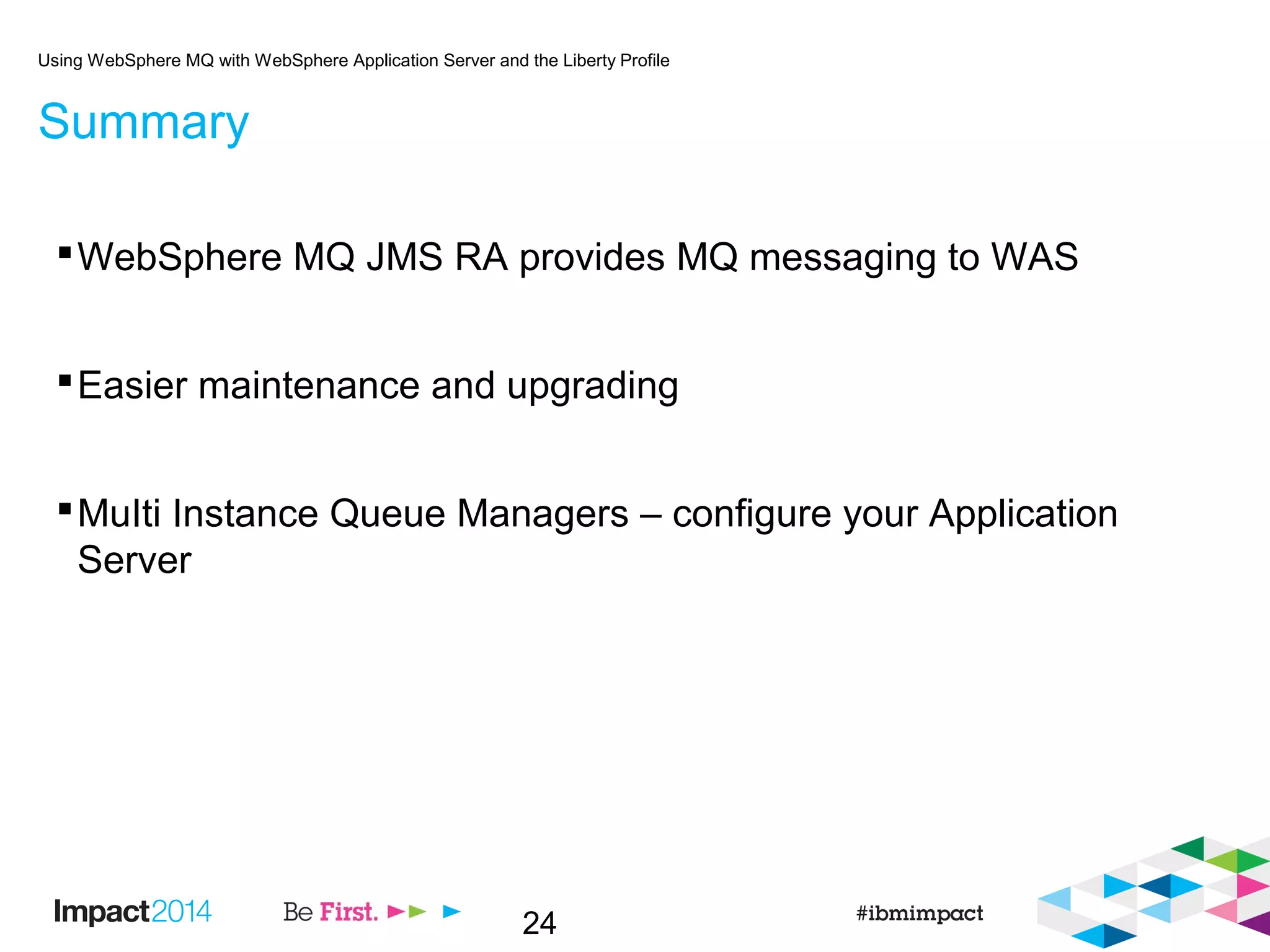 Using WebSphere MQ with WebSphere Application Server and the Liberty Profile

Summary

▪ WebSphere MQ JMS RA provides MQ messaging to WAS

▪ Easier maintenance and upgrading

▪ Multi Instance Queue Managers – configure your Application Server

Impact2014

Be First.

24

#ibmimpact